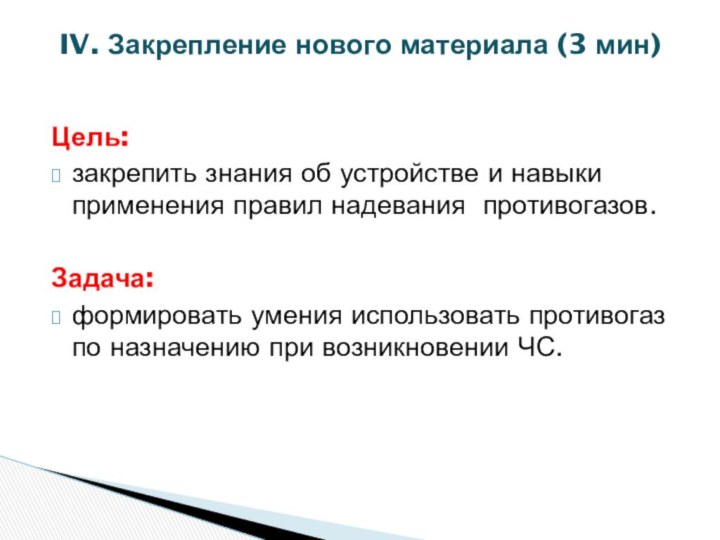 IV. Закрепление нового материала (3 мин)

Цель:

закрепить знания об устройстве и навыки применения правил надевания противогазов.

Задача:

формировать умения использовать противогаз по назначению при возникновении ЧС.